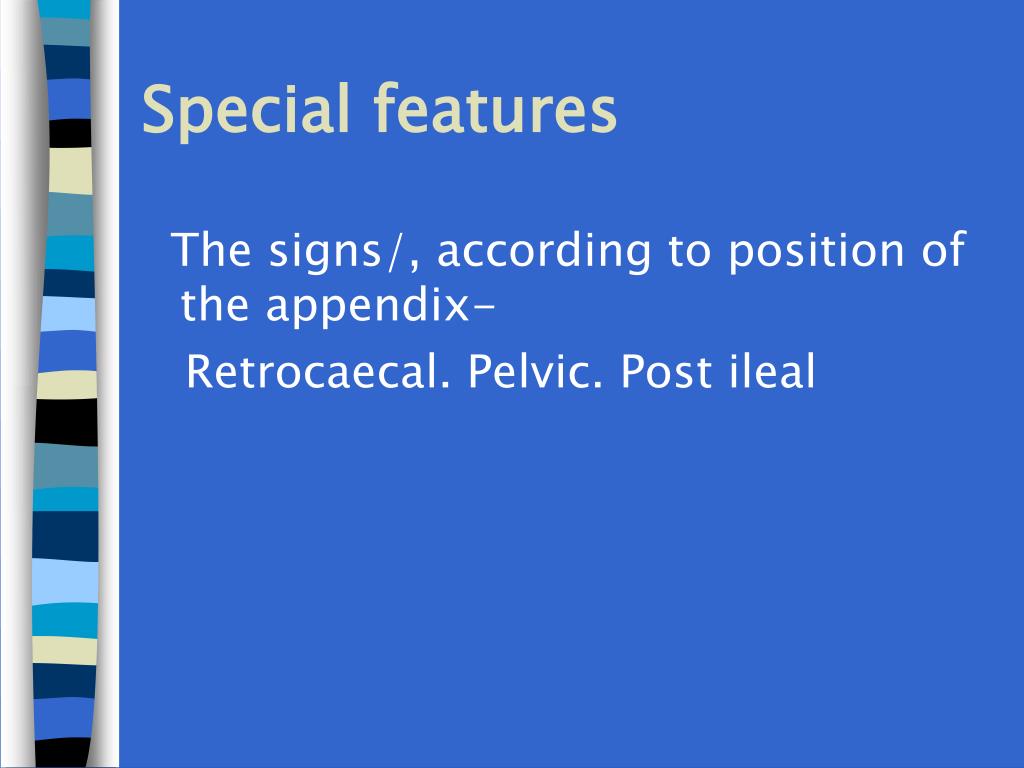 Special features

The signs/, according to position of the appendix-

Retrocaecal. Pelvic. Post ileal